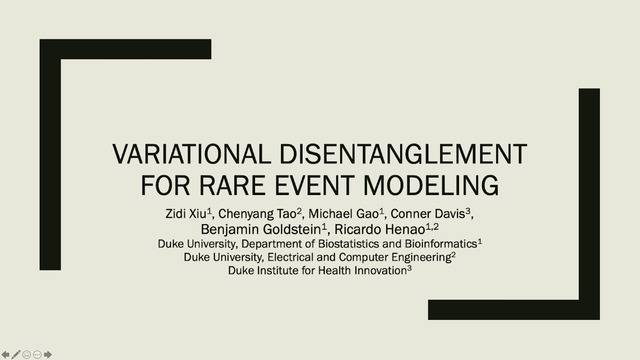 VARIATIONAL DISENTANGLEMENT FOR RARE EVENT MODELING

Zidi Xiu$^1$, Chenyang Tao$^2$, Michael Gao$^1$, Conner Davis$^3$, Benjamin Goldstein$^1$, Ricardo Henao$^{1,2}$

Duke University, Department of Biostatistics and Bioinformatics$^1$

Duke University, Electrical and Computer Engineering$^2$

Duke Institute for Health Innovation$^3$